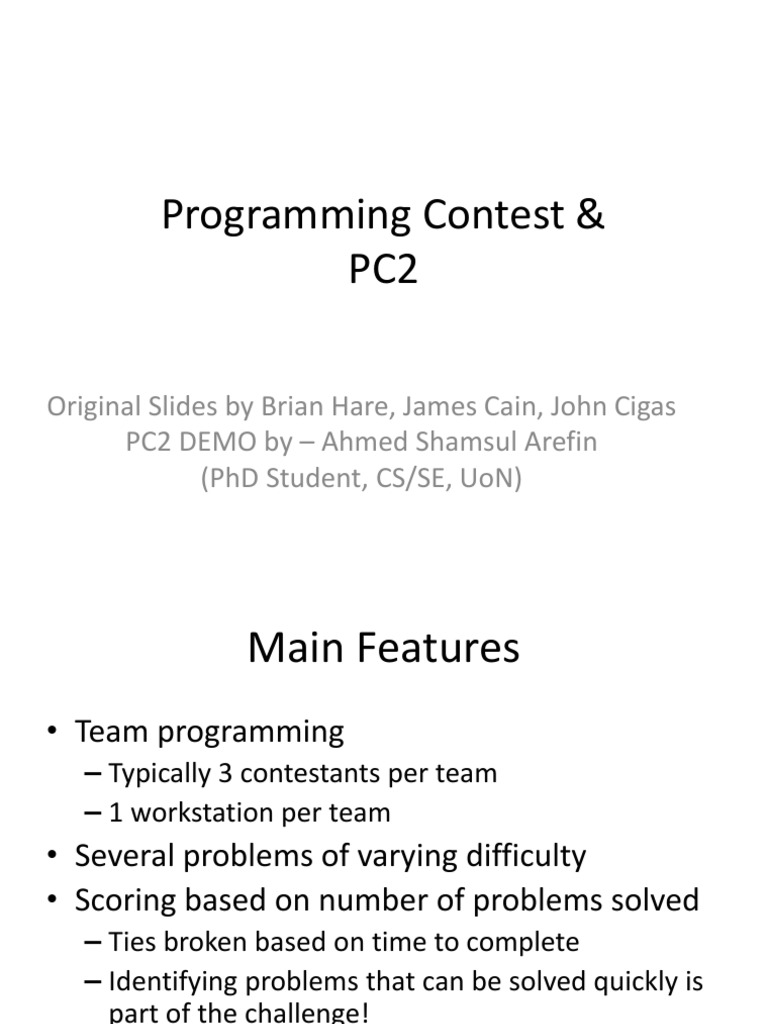 Programming Contest & PC2

Original Slides by Brian Hare, James Cain, John Cigas
PC2 DEMO by – Ahmed Shamsul Arefin
(PhD Student, CS/SE, UoN)

Main Features

• Team programming
– Typically 3 contestants per team
– 1 workstation per team
• Several problems of varying difficulty
• Scoring based on number of problems solved
– Ties broken based on time to complete
– Identifying problems that can be solved quickly is part of the challenge!